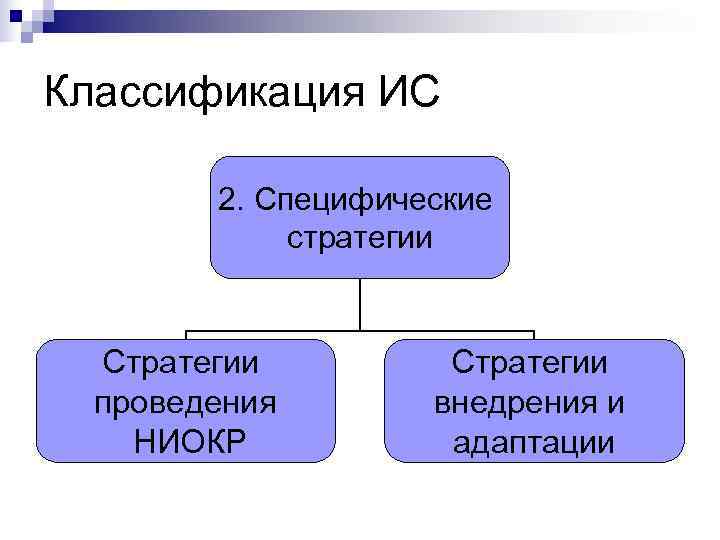 Классификация ИС

2. Специфические стратегии

Стратегии проведения НИОКР

Стратегии внедрения и адаптации